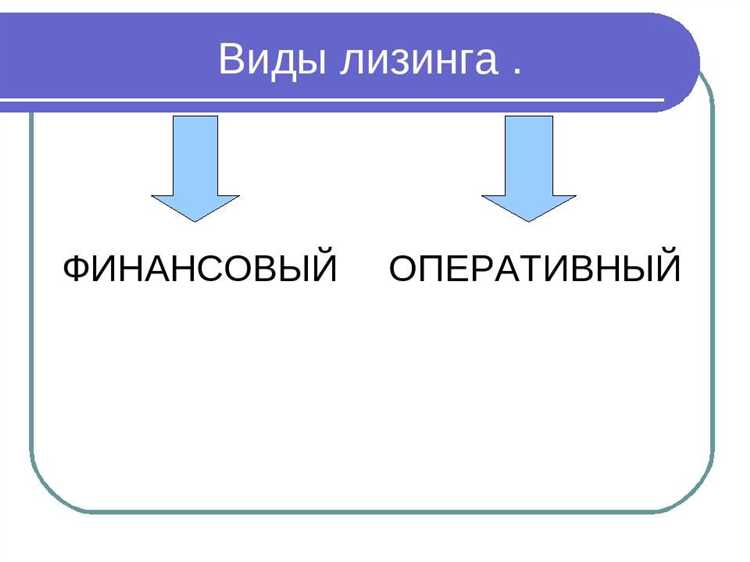 Виды лизинга .

ФИНАНСОВЫЙ ОПЕРАТИВНЫЙ